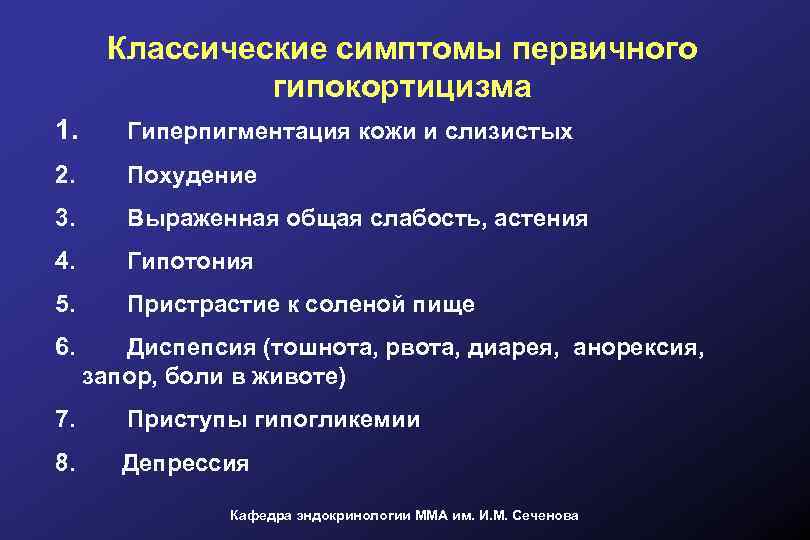 Классические симптомы первичного гипокортицизма

1. Гиперпигментация кожи и слизистых
2. Похудение
3. Выраженная общая слабость, астения
4. Гипотония
5. Пристрастие к соленой пище
6. Диспепсия (тошнота, рвота, диарея, анорексия, запор, боли в животе)
7. Приступы гипогликемии
8. Депрессия

Кафедра эндокринологии ММА им. И.М. Сеченова